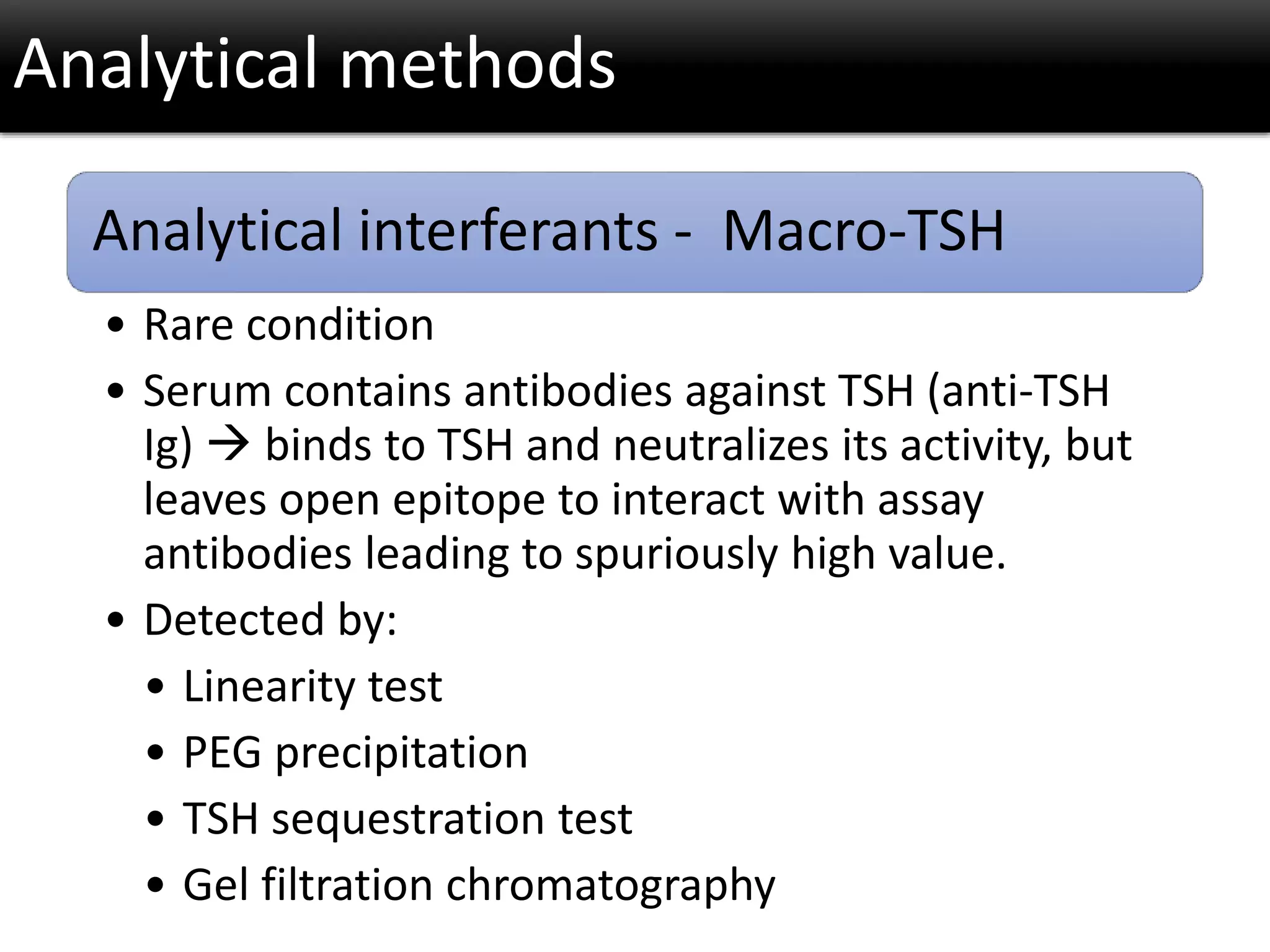 Analytical methods

Analytical interferants - Macro-TSH

• Rare condition
• Serum contains antibodies against TSH (anti-TSH Ig) → binds to TSH and neutralizes its activity, but leaves open epitope to interact with assay antibodies leading to spuriously high value.
• Detected by:
 • Linearity test
 • PEG precipitation
 • TSH sequestration test
 • Gel filtration chromatography